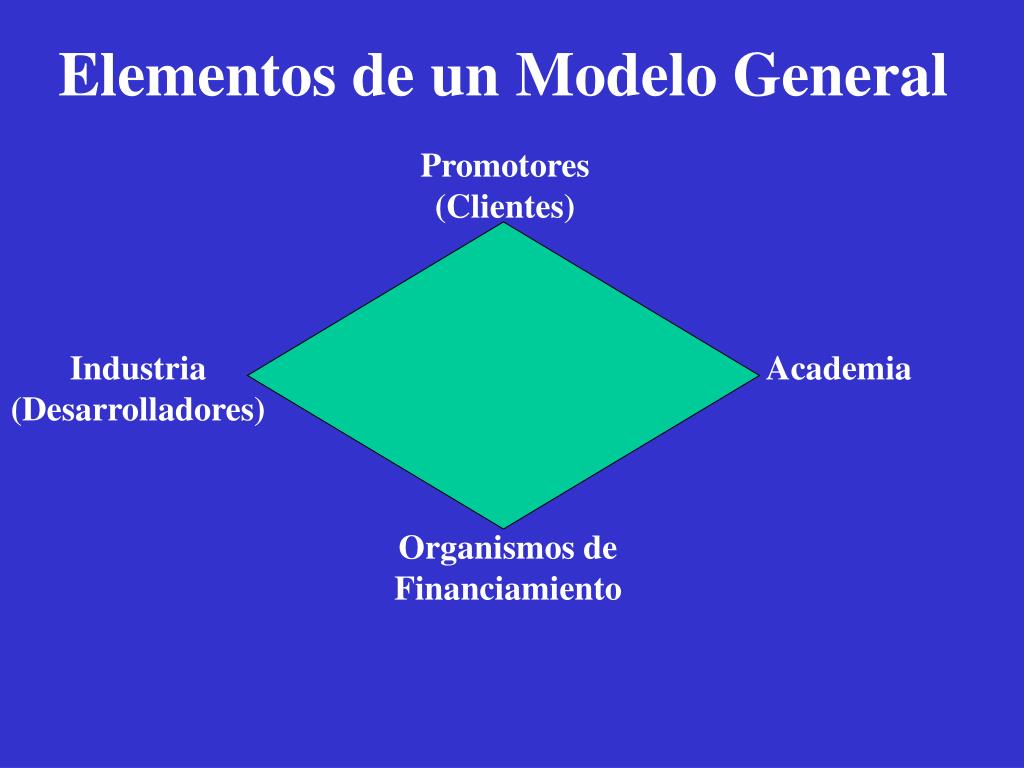 Elementos de un Modelo General

Promotores
(Clientes)

Industria
(Desarrolladores)

Academia

Organismos de
Financiamiento